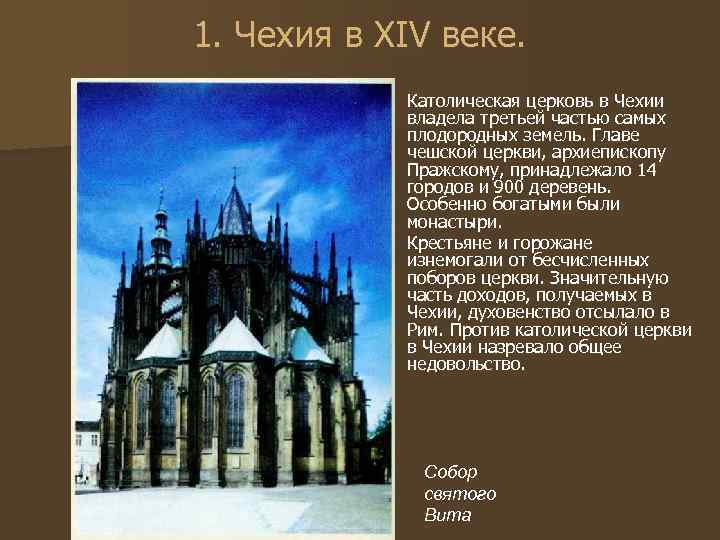 1. Чехия в XIV веке.

Католическая церковь в Чехии владела третьей частью самых плодородных земель. Главе чешской церкви, архиепископу Пражскому, принадлежало 14 городов и 900 деревень. Особенно богатыми были монастыри.

Крестьяне и горожане изнемогали от бесчисленных поборов церкви. Значительную часть доходов, получаемых в Чехии, духовенство отсылало в Рим. Против католической церкви в Чехии назревало общее недовольство.

Собор святого Вита